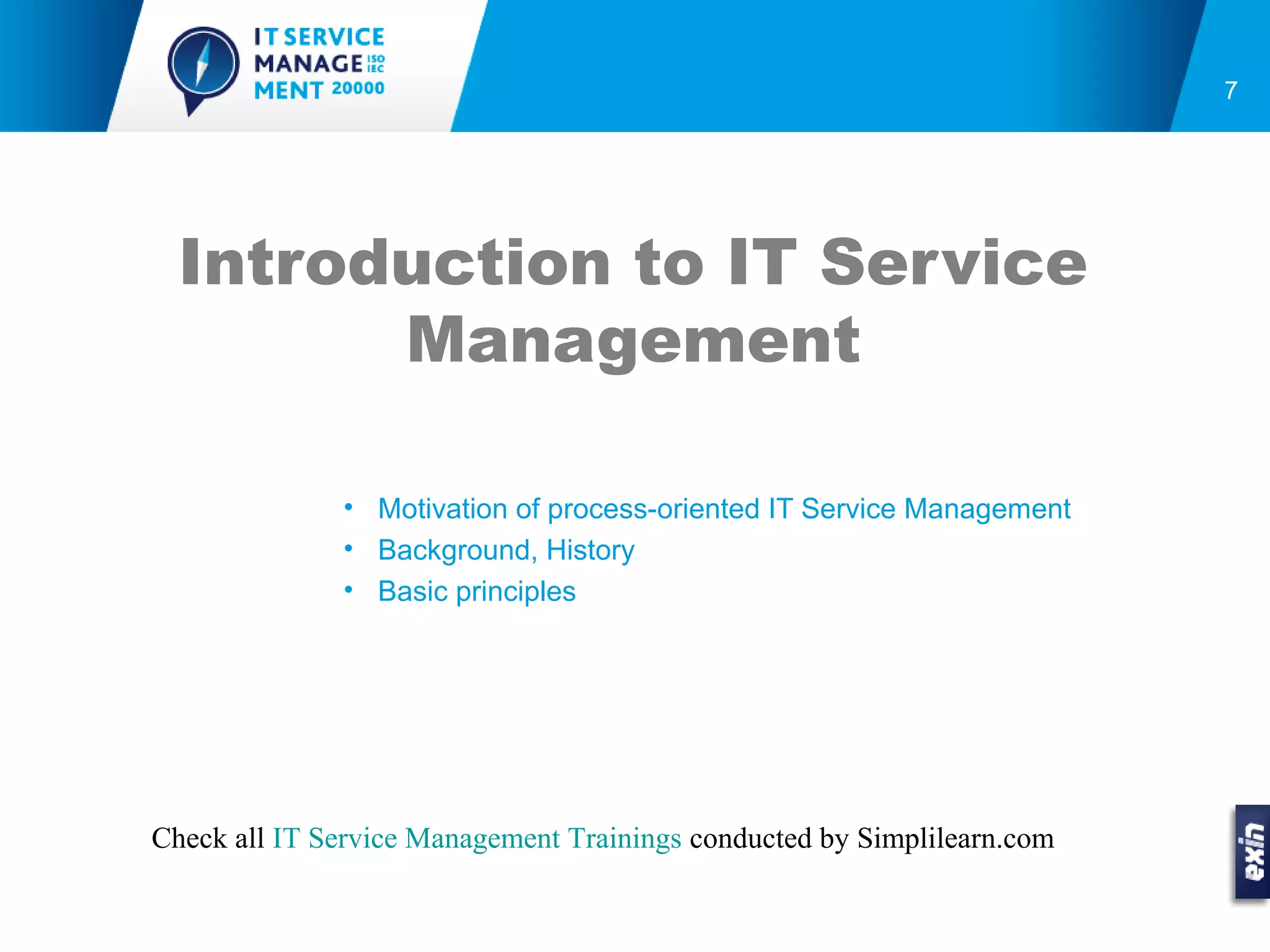 IT SERVICE MANAGE ISO IEC MENT 20000

7

Introduction to IT Service Management

• Motivation of process-oriented IT Service Management
• Background, History
• Basic principles

Check all IT Service Management Trainings conducted by Simplilearn.com

exin